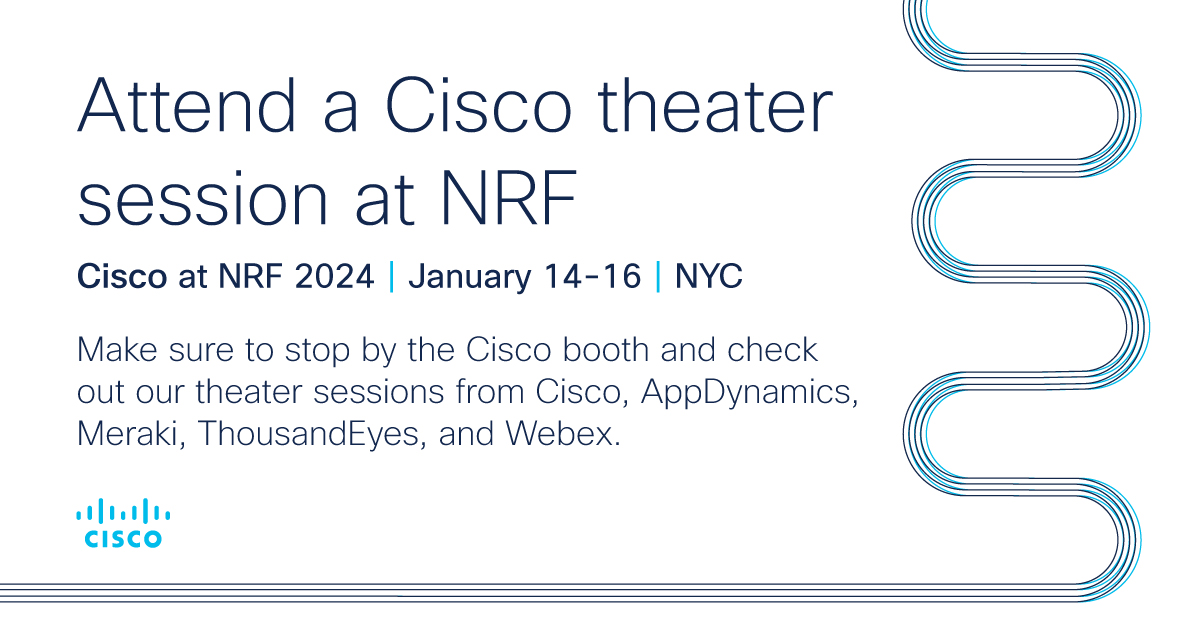 Attend a Cisco theater session at NRF

Cisco at NRF 2024 | January 14-16 | NYC

Make sure to stop by the Cisco booth and check out our theater sessions from Cisco, AppDynamics, Meraki, ThousandEyes, and Webex.

CISCO